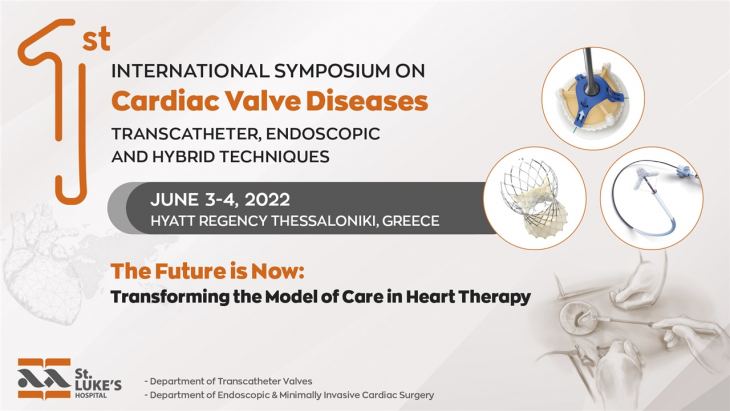 1st
INTERNATIONAL SYMPOSIUM ON
Cardiac Valve Diseases
TRANSCATHETER, ENDOSCOPIC AND HYBRID TECHNIQUES

JUNE 3-4, 2022
HYATT REGENCY THESSALONIKI, GREECE

The Future is Now:
Transforming the Model of Care in Heart Therapy

St. LUKE'S HOSPITAL

- Department of Transcatheter Valves
- Department of Endoscopic & Minimally Invasive Cardiac Surgery